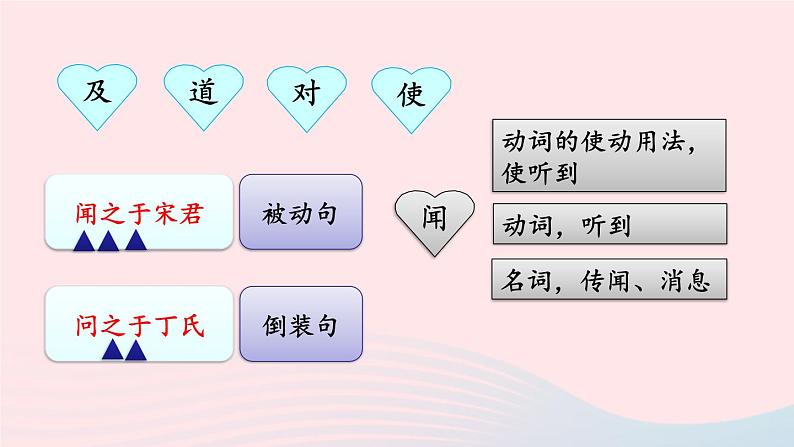 及 道 对 使

闻之于宋君

被动句

问之于丁氏

倒装句

闻

动词的使动用法，使听到

动词，听到

名词，传闻、消息